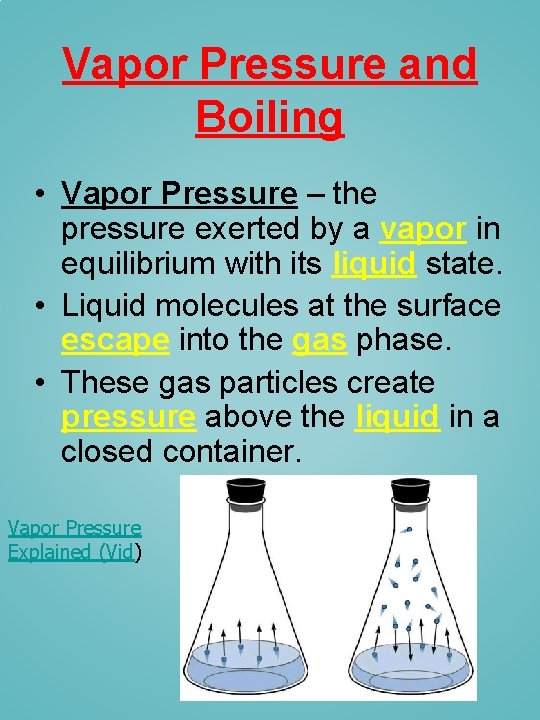 Vapor Pressure and Boiling

• Vapor Pressure – the pressure exerted by a vapor in equilibrium with its liquid state.
• Liquid molecules at the surface escape into the gas phase.
• These gas particles create pressure above the liquid in a closed container.

Vapor Pressure Explained (Vid)